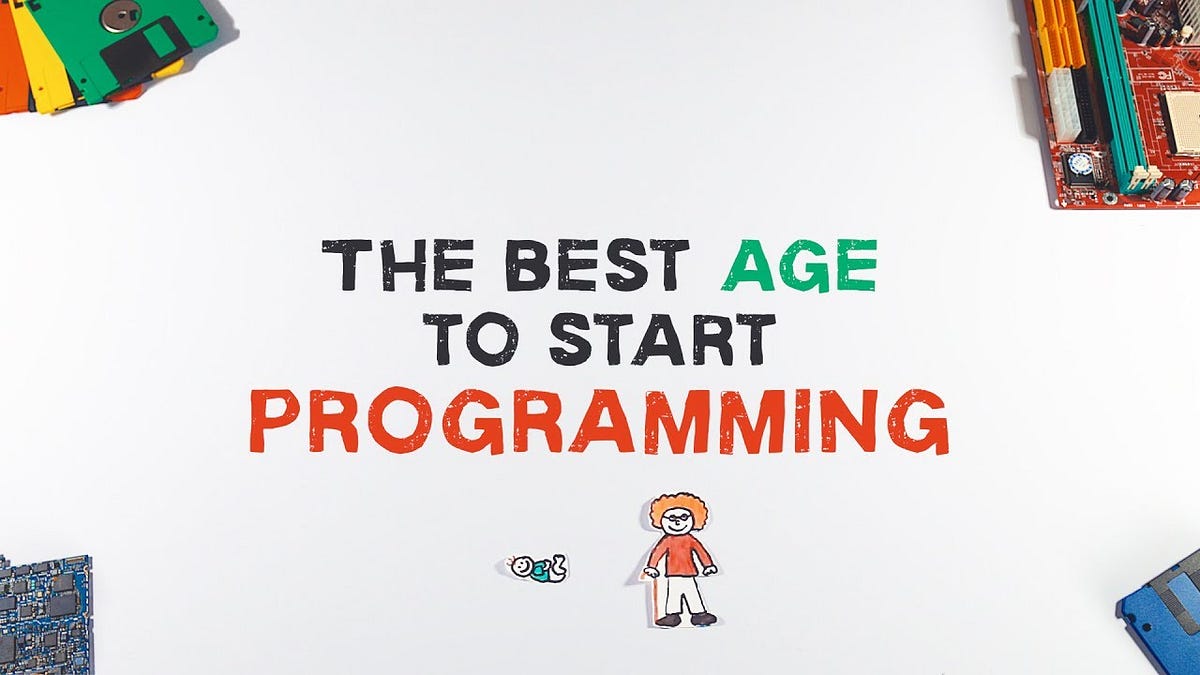 THE BEST AGE TO START PROGRAMMING